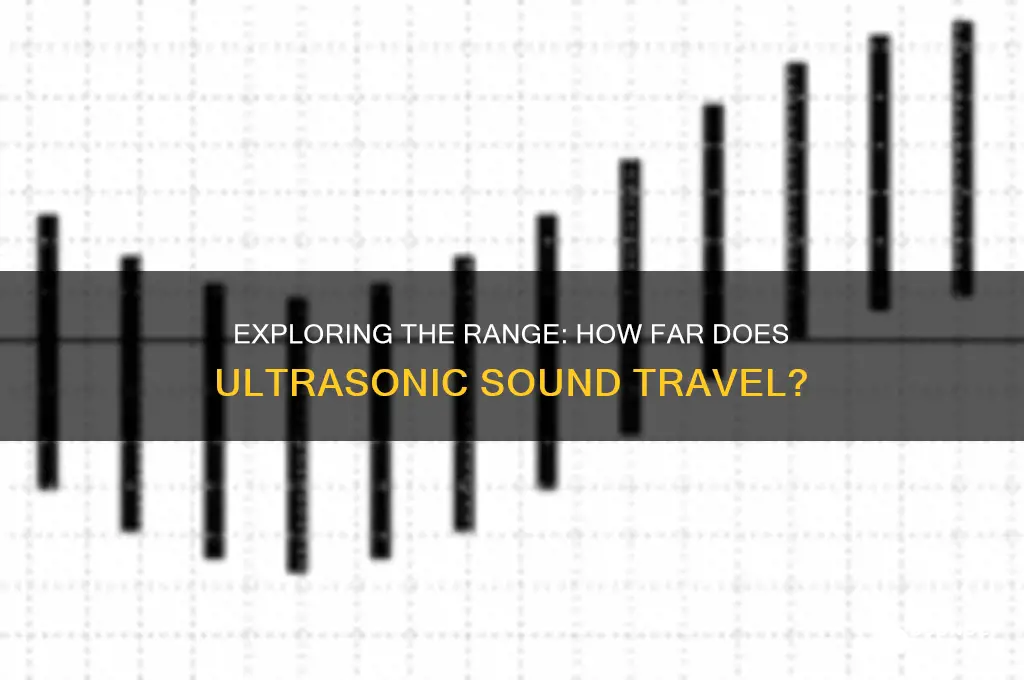 EXPLORING THE RANGE: HOW FAR DOES ULTRASONIC SOUND TRAVEL?